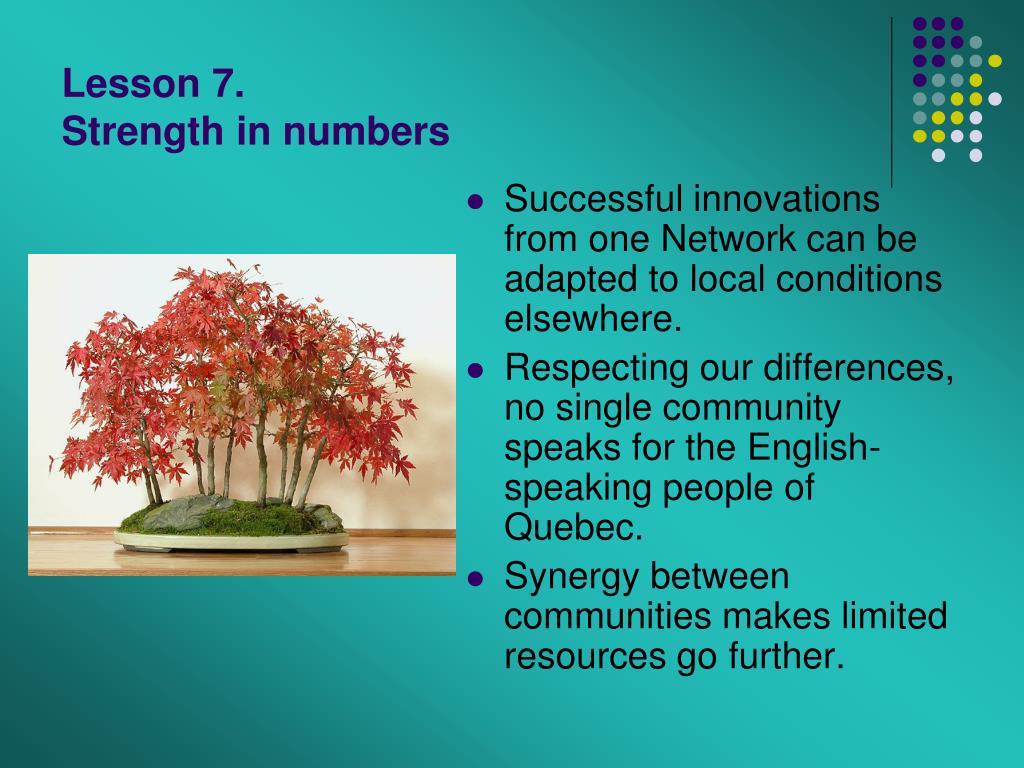 Lesson 7.
Strength in numbers

- Successful innovations from one Network can be adapted to local conditions elsewhere.
- Respecting our differences, no single community speaks for the English-speaking people of Quebec.
- Synergy between communities makes limited resources go further.